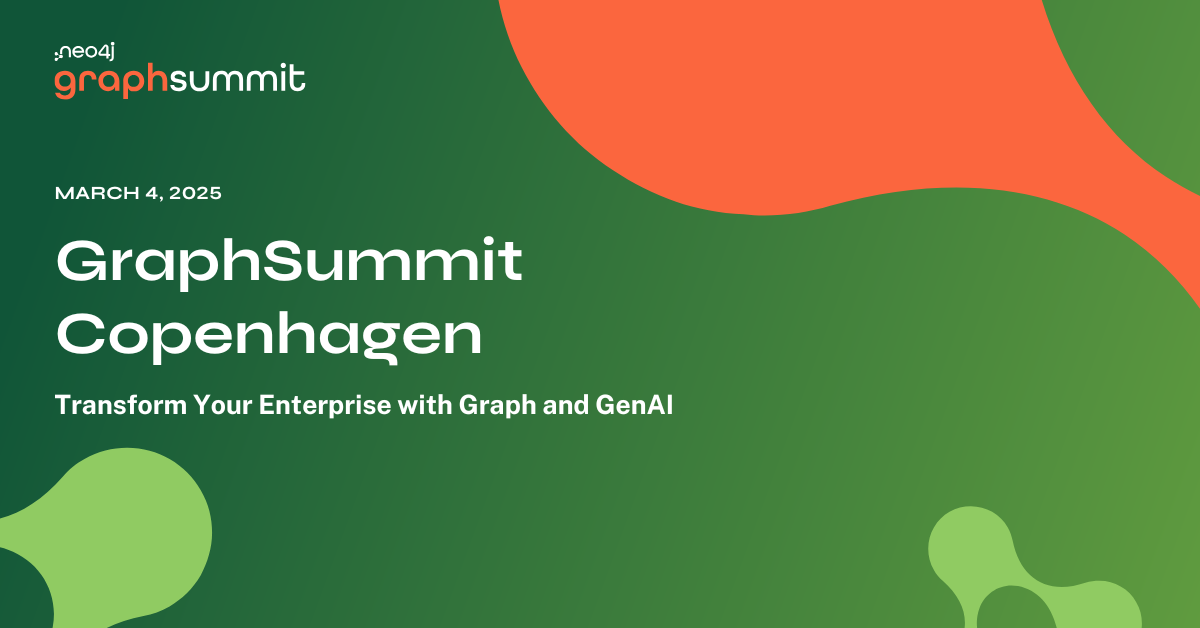 neo4j
graphsummit

MARCH 4, 2025

GraphSummit Copenhagen

Transform Your Enterprise with Graph and GenAI